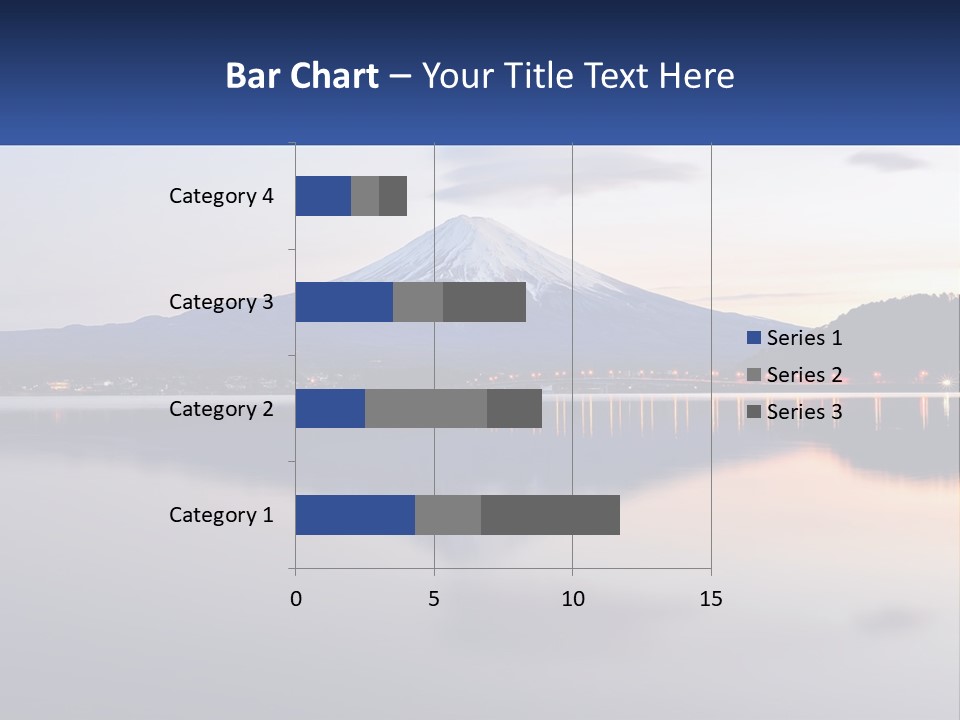 Bar Chart – Your Title Text Here

Category 4
Category 3
Category 2
Category 1

0
5
10
15

Series 1
Series 2
Series 3